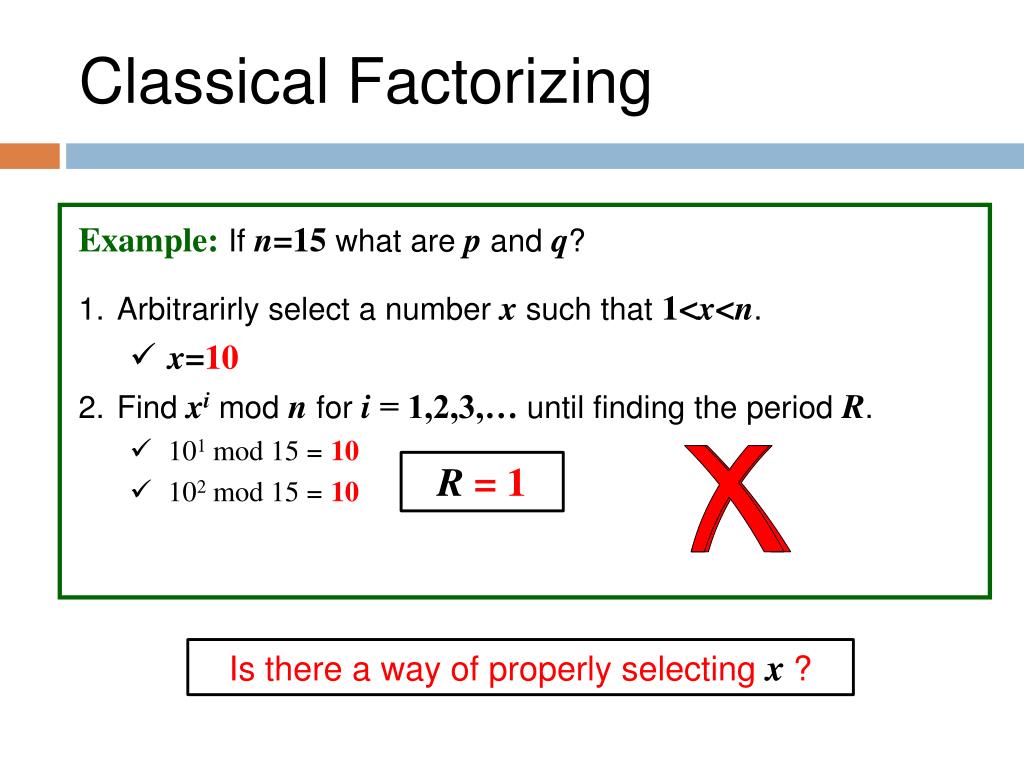 Classical Factorizing

Example: If $n=15$ what are $p$ and $q$?

1. Arbitrarirly select a number $x$ such that $1<x<n$.

✓ $x=10$

2. Find $x^i$ mod $n$ for $i = 1,2,3,\ldots$ until finding the period $R$.

✓ $10^1$ mod 15 = 10

✓ $10^2$ mod 15 = 10

$R = 1$

X

Is there a way of properly selecting $x$ ?